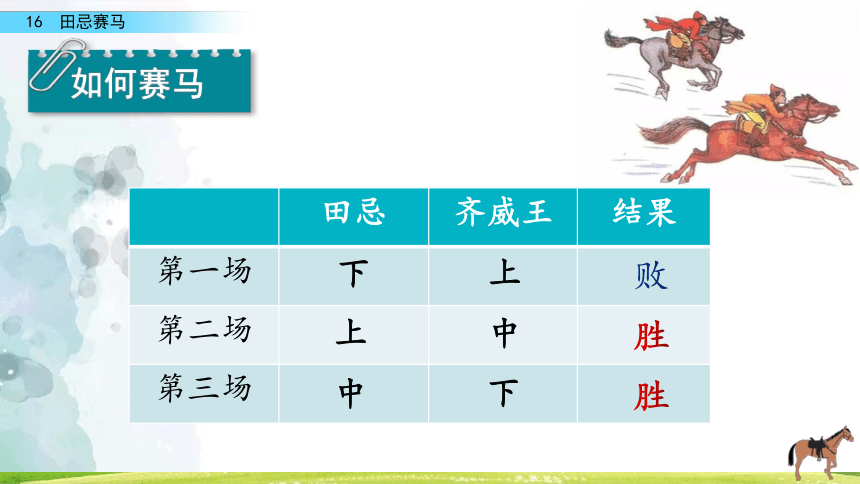 16 田忌赛马

如何赛马

| | 田忌 | 齐威王 | 结果 |
|---|---|---|---|
| 第一场 | 下 | 上 | 败 |
| 第二场 | 上 | 中 | 胜 |
| 第三场 | 中 | 下 | 胜 |